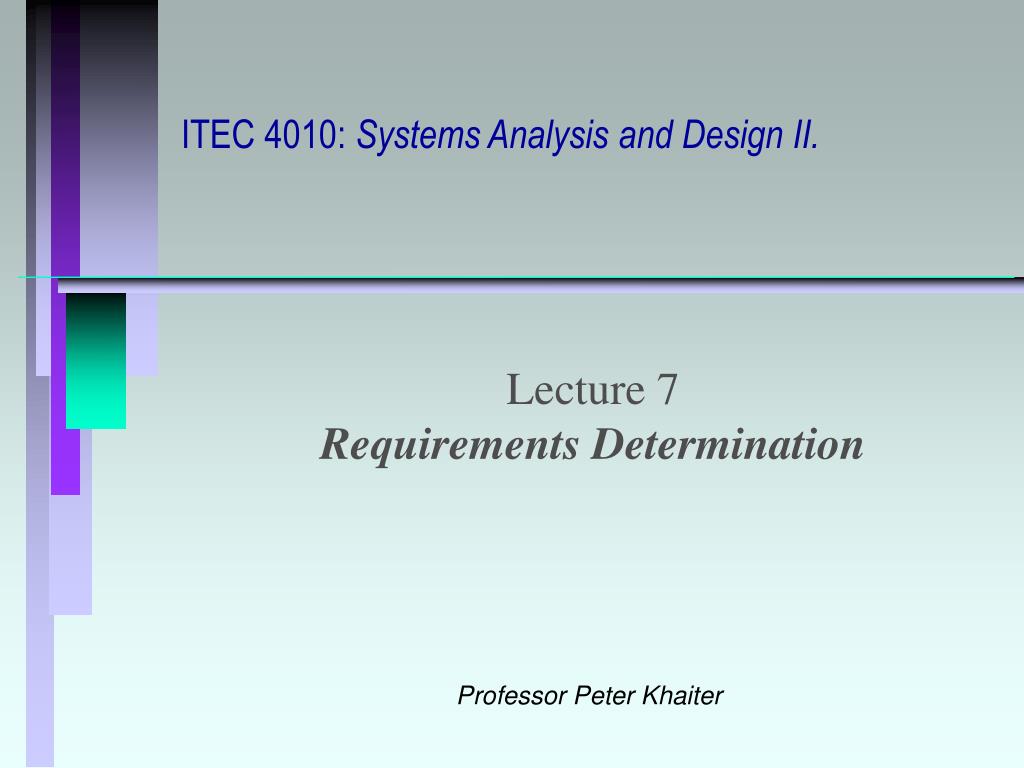 ITEC 4010: Systems Analysis and Design II.

Lecture 7
Requirements Determination

Professor Peter Khaiter